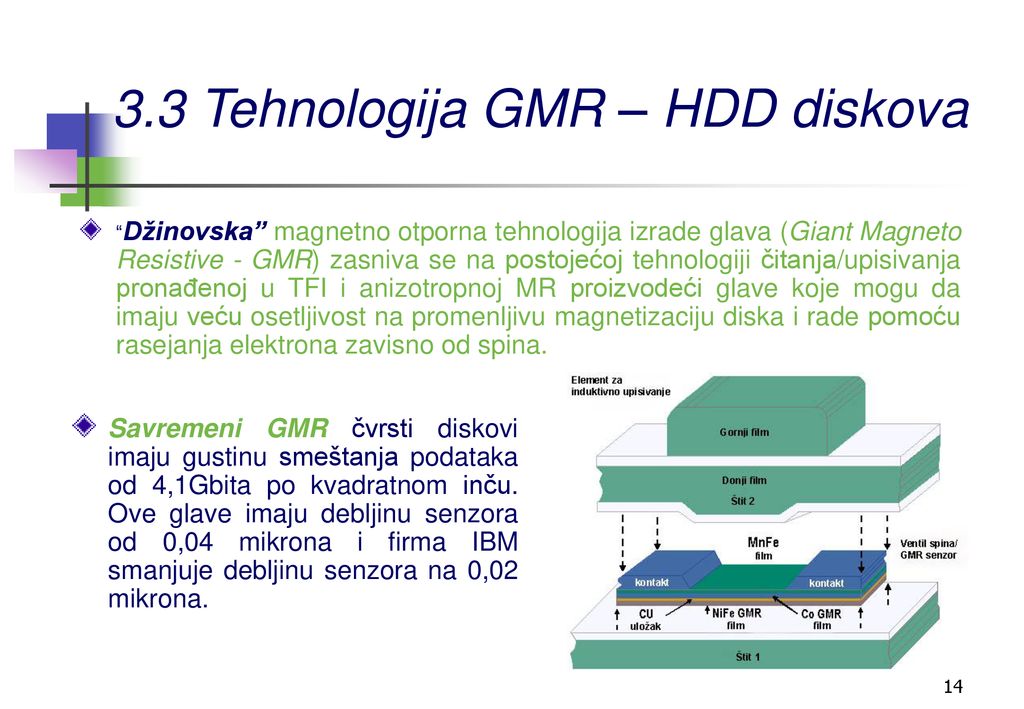 3.3 Tehnologija GMR – HDD diskova

“Džinovska” magnetno otporna tehnologija izrade glava (Giant Magneto Resistive - GMR) zasniva se na postojećoj tehnologiji čitanja/upisivanja pronađenoj u TFI i anizotropnoj MR proizvodeći glave koje mogu da imaju veću osetljivost na promenljivu magnetizaciju diska i rade pomoću rasejanja elektrona zavisno od spina.

Savremeni GMR čvrsti diskovi imaju gustinu smeštanja podataka od 4,1Gbita po kvadratnom inču. Ove glave imaju debljinu senzora od 0,04 mikrona i firma IBM smanjuje debljinu senzora na 0,02 mikrona.

Element za induktivno upisivanje
Gornji film
Donji film
Štit 2
MnFe film
Ventil spina/ GMR senzor
kontakt
kontakt
CU uložak
NiFe GMR film
Co GMR film
Štit 1

14